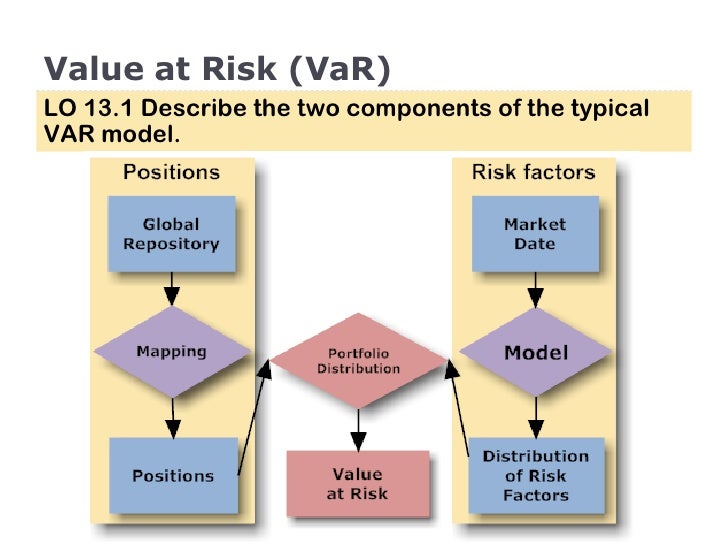 Value at Risk (VaR)

LO 13.1 Describe the two components of the typical VAR model.

Positions

Global Repository

Mapping

Positions

Portfolio Distribution

Value at Risk

Risk factors

Market Date

Model

Distribution of Risk Factors